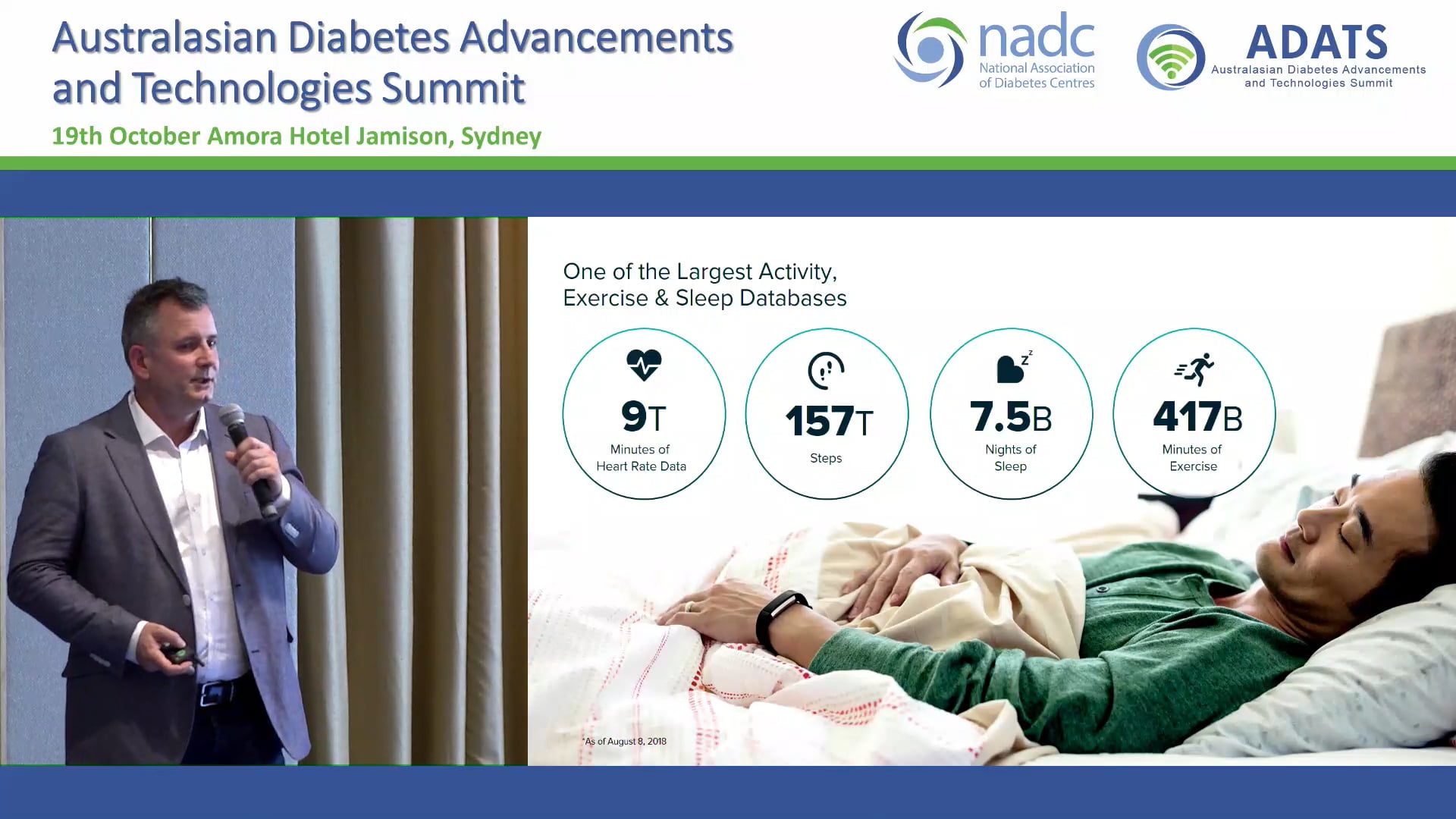 Australasian Diabetes Advancements and Technologies Summit

19th October Amora Hotel Jamison, Sydney

nadc
National Association of Diabetes Centres

ADATS
Australasian Diabetes Advancements and Technologies Summit

One of the Largest Activity, Exercise & Sleep Databases

9T
Minutes of Heart Rate Data

157T
Steps

7.5B
Nights of Sleep

417B
Minutes of Exercise

*As of August 8, 2018